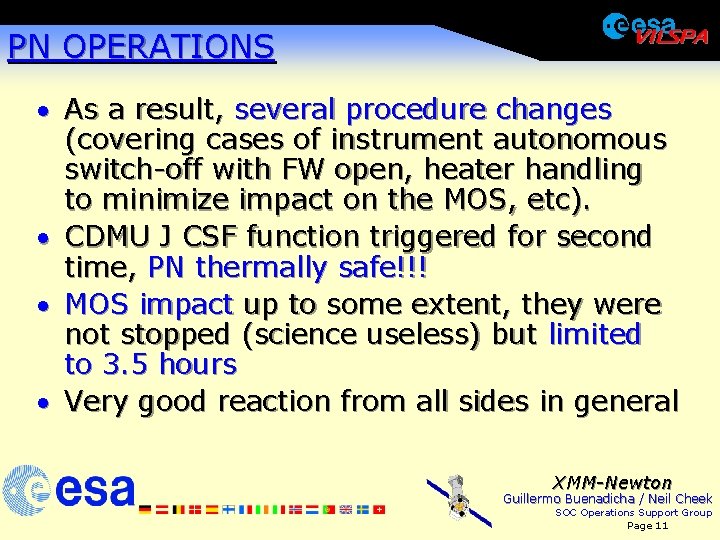 PN OPERATIONS

esa VILSPA

• As a result, several procedure changes (covering cases of instrument autonomous switch-off with FW open, heater handling to minimize impact on the MOS, etc).
• CDMU J CSF function triggered for second time, PN thermally safe!!!
• MOS impact up to some extent, they were not stopped (science useless) but limited to 3.5 hours
• Very good reaction from all sides in general

esa

XMM-Newton
Guillermo Buenadicha / Neil Cheek
SOC Operations Support Group
Page 11